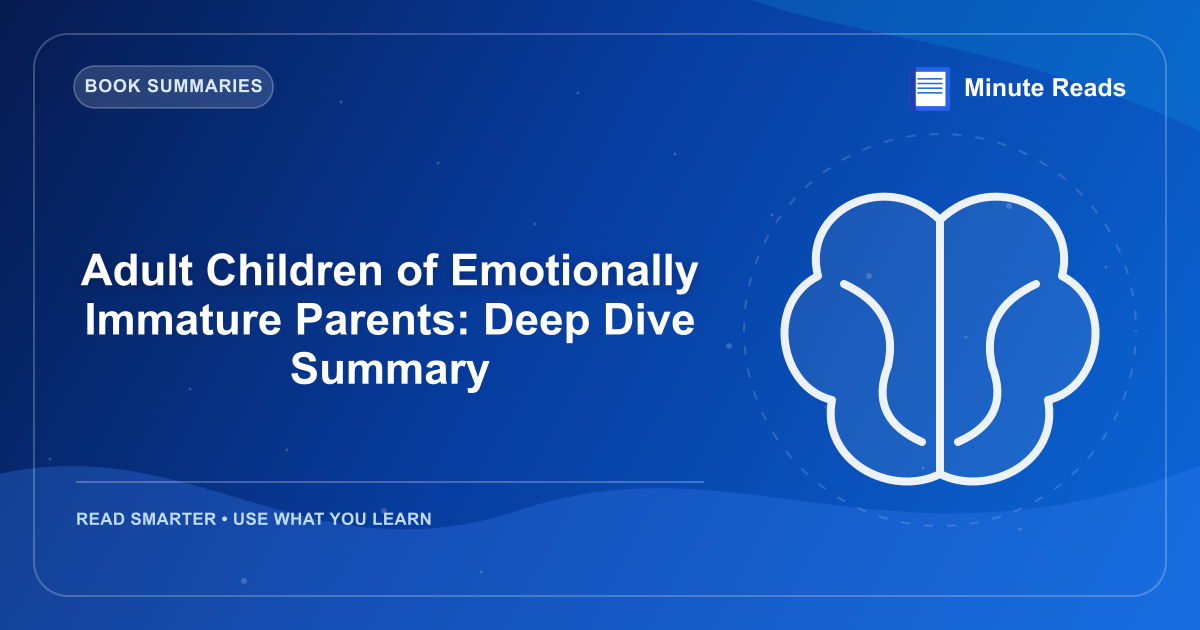 BOOK SUMMARIES

Minute Reads

Adult Children of Emotionally Immature Parents: Deep Dive Summary

READ SMARTER • USE WHAT YOU LEARN